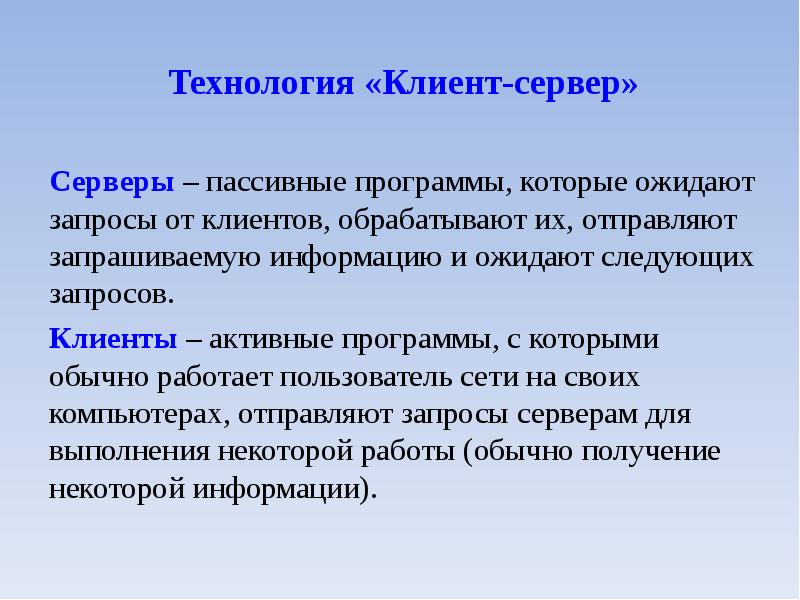 Технология «Клиент-сервер»

Серверы – пассивные программы, которые ожидают запросы от клиентов, обрабатывают их, отправляют запрашиваемую информацию и ожидают следующих запросов.

Клиенты – активные программы, с которыми обычно работает пользователь сети на своих компьютерах, отправляют запросы серверам для выполнения некоторой работы (обычно получение некоторой информации).